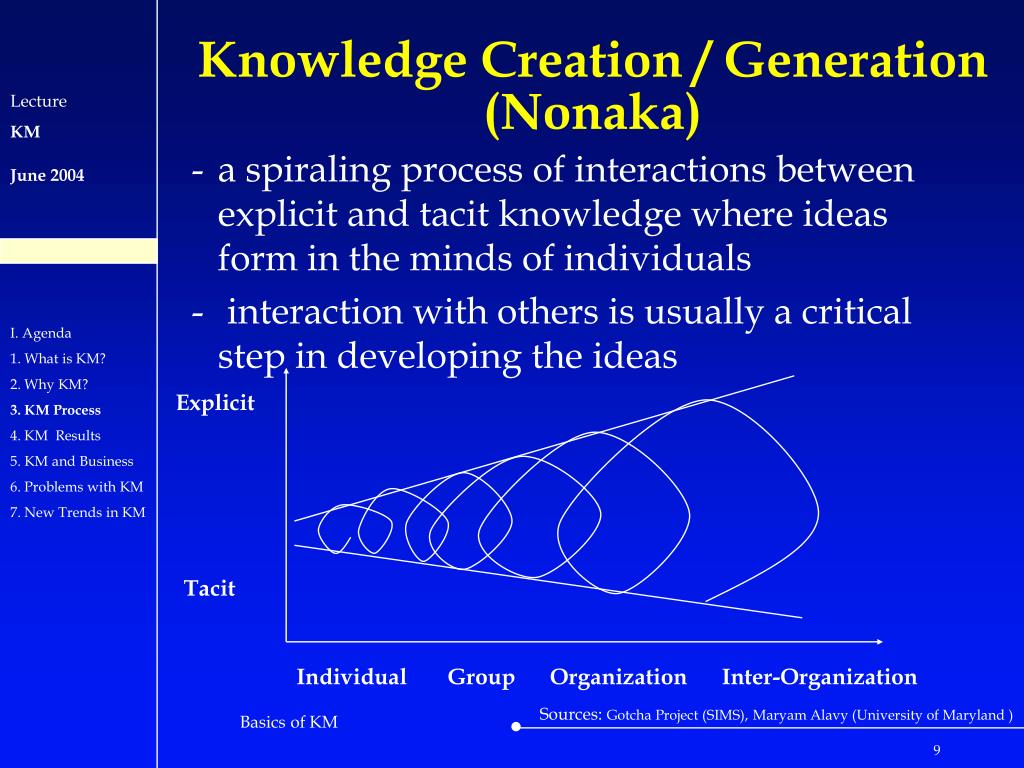 Lecture
KM

June 2004

I. Agenda
1. What is KM?
2. Why KM?
3. KM Process
4. KM Results
5. KM and Business
6. Problems with KM
7. New Trends in KM

Knowledge Creation / Generation (Nonaka)

- a spiraling process of interactions between explicit and tacit knowledge where ideas form in the minds of individuals

- interaction with others is usually a critical step in developing the ideas

Explicit

Tacit

Individual Group Organization Inter-Organization

Basics of KM

Sources: Gotcha Project (SIMS), Maryam Alavy (University of Maryland )

9